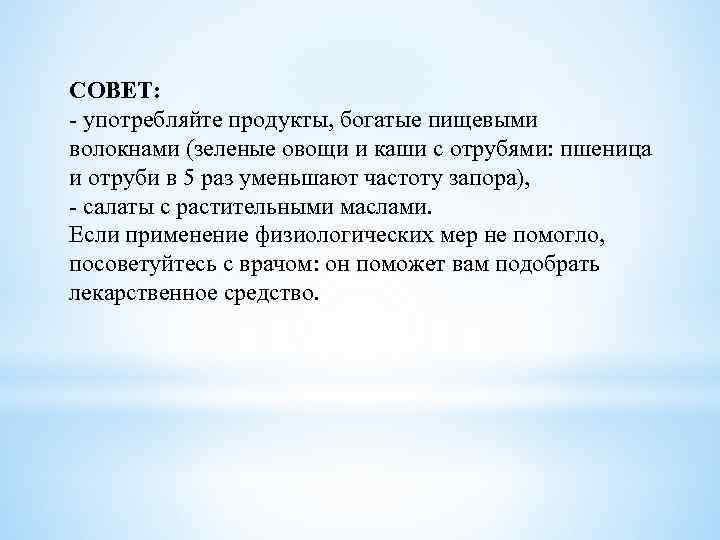 СОВЕТ:
- употребляйте продукты, богатые пищевыми волокнами (зеленые овощи и каши с отрубями: пшеница и отруби в 5 раз уменьшают частоту запора),
- салаты с растительными маслами.
Если применение физиологических мер не помогло, посоветуйтесь с врачом: он поможет вам подобрать лекарственное средство.